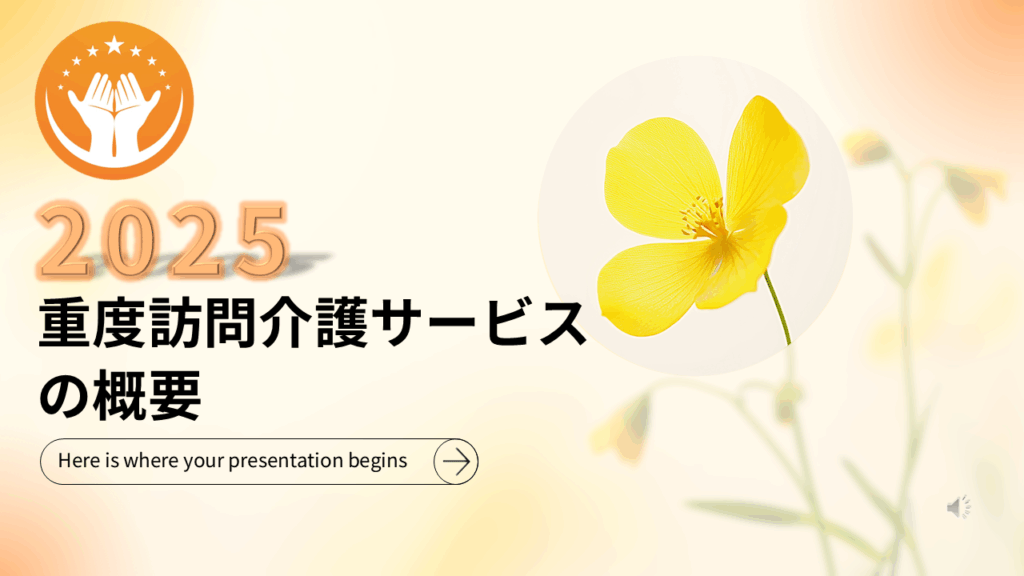 2025
重度訪問介護サービスの概要

Here is where your presentation begins